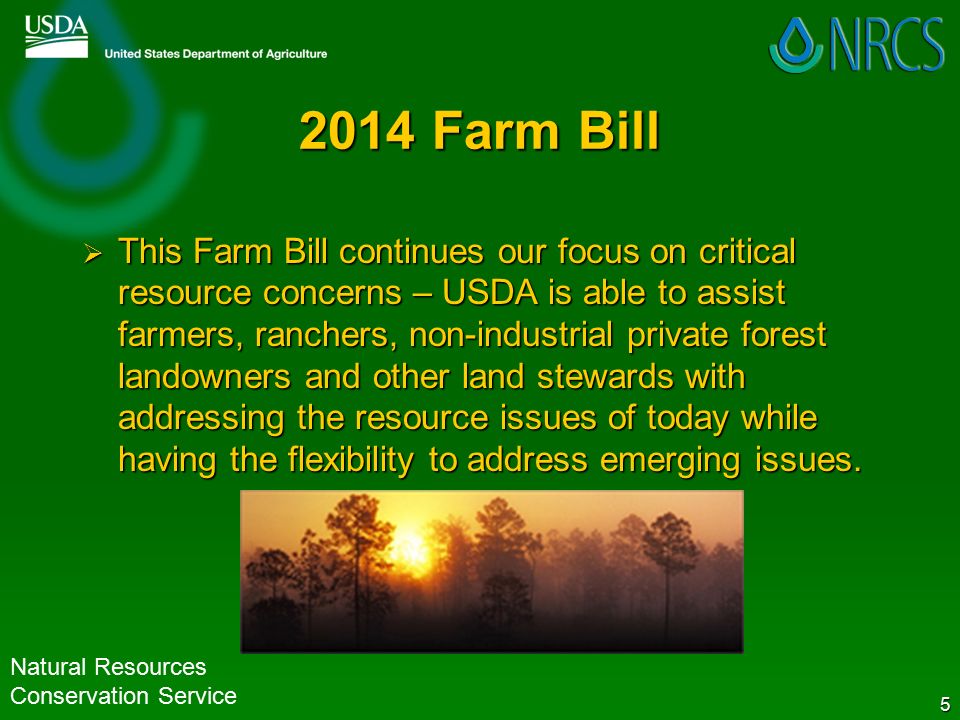 USDA
United States Department of Agriculture

NRCS

2014 Farm Bill

➢ This Farm Bill continues our focus on critical resource concerns – USDA is able to assist farmers, ranchers, non-industrial private forest landowners and other land stewards with addressing the resource issues of today while having the flexibility to address emerging issues.

Natural Resources
Conservation Service

5